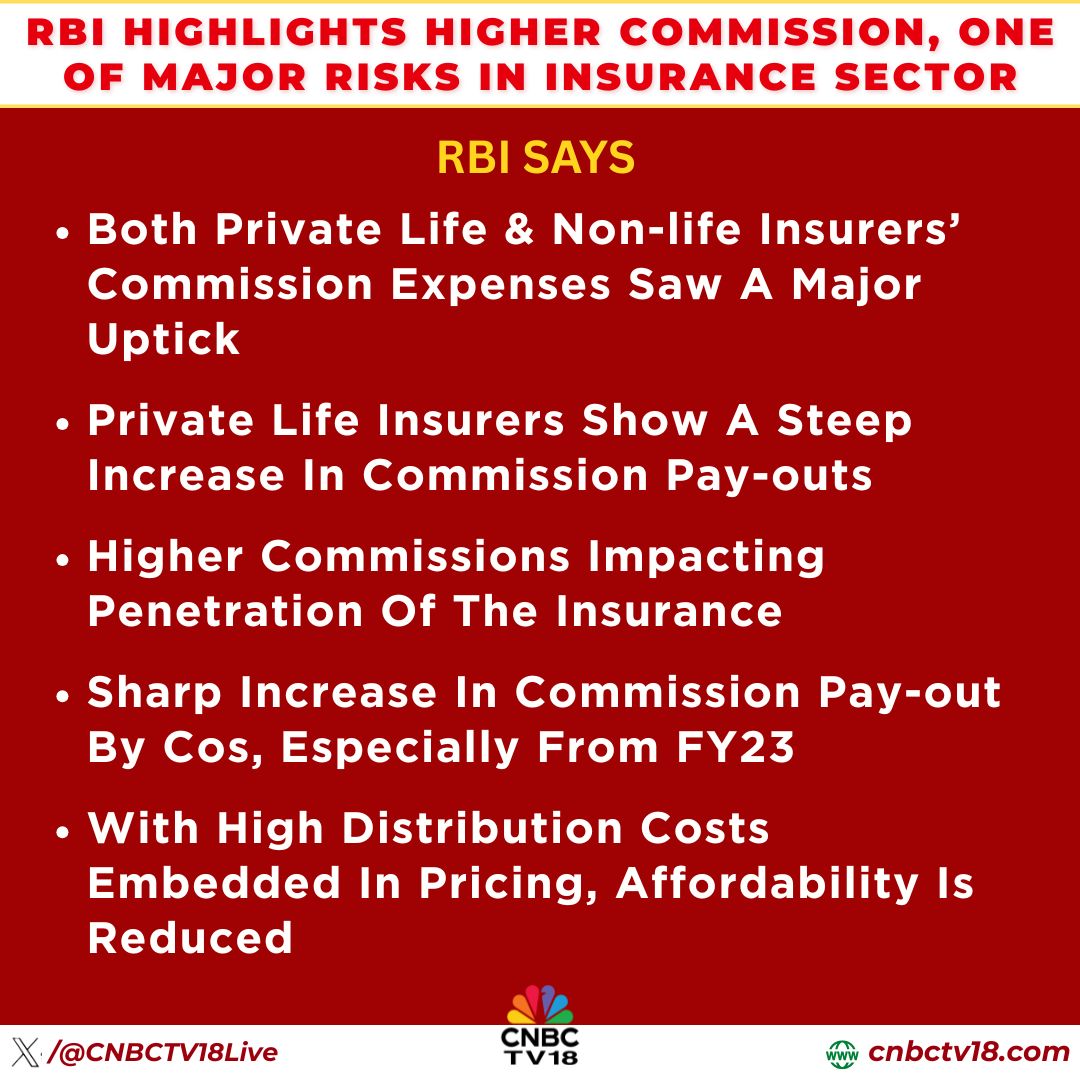 RBI HIGHLIGHTS HIGHER COMMISSION, ONE OF MAJOR RISKS IN INSURANCE SECTOR

RBI SAYS

• Both Private Life & Non-life Insurers' Commission Expenses Saw A Major Uptick

• Private Life Insurers Show A Steep Increase In Commission Pay-outs

• Higher Commissions Impacting Penetration Of The Insurance

• Sharp Increase In Commission Pay-out By Cos, Especially From FY23

• With High Distribution Costs Embedded In Pricing, Affordability Is Reduced

/@CNBCTV18Live

CNBC TV18

www cnbctv18.com